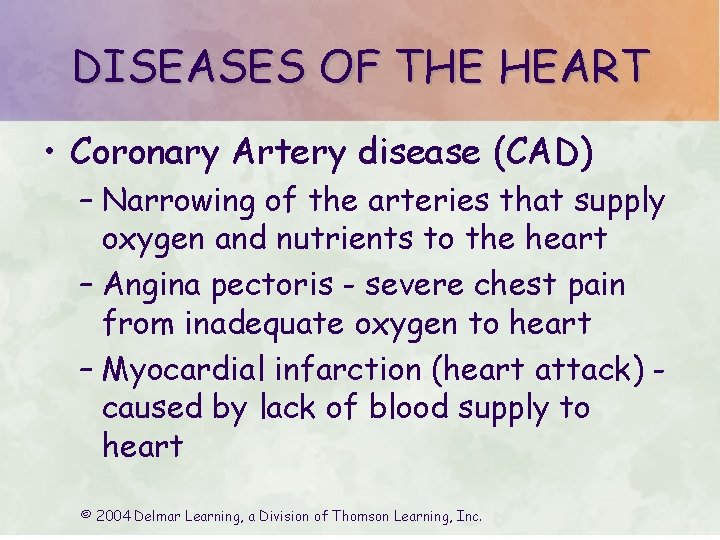 DISEASES OF THE HEART

• Coronary Artery disease (CAD)
– Narrowing of the arteries that supply oxygen and nutrients to the heart
– Angina pectoris - severe chest pain from inadequate oxygen to heart
– Myocardial infarction (heart attack) - caused by lack of blood supply to heart

© 2004 Delmar Learning, a Division of Thomson Learning, Inc.